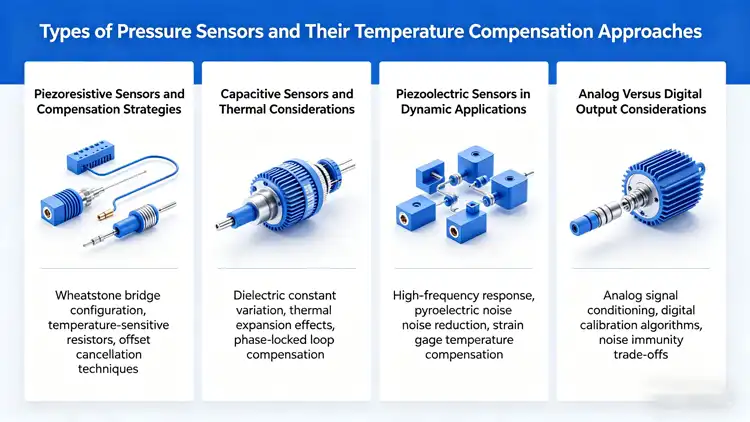 Types of Pressure Sensors and Their Temperature Compensation Approaches

Piezoresistive Sensors and Compensation Strategies

Wheatstone bridge configuration, temperature-sensitive resistors, offset cancellation techniques

Capacitive Sensors and Thermal Considerations

Dielectric constant variation, thermal expansion effects, phase-locked loop compensation

Piezoolectric Sensors in Dynamic Applications

High-frequency response, pyroelectric noise noise reduction, strain gage temperature compensation

Analog Versus Digital Output Considerations

Analog signal conditioning, digital calibration algorithms, noise immunity trade-offs